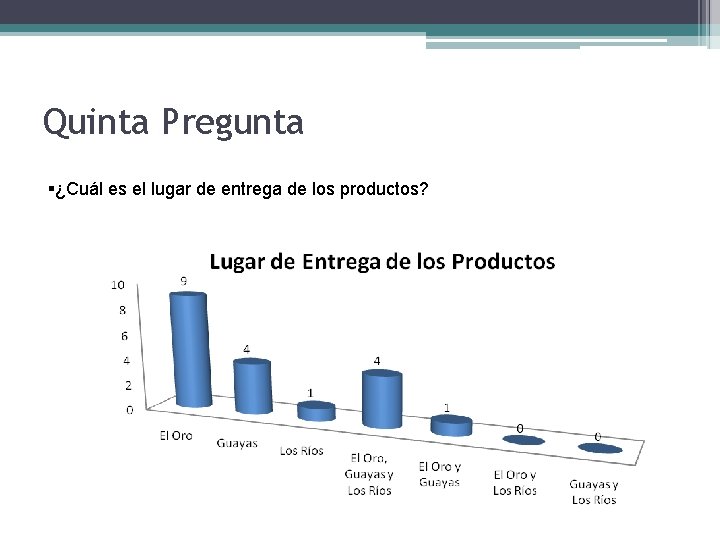 Quinta Pregunta

▪¿Cuál es el lugar de entrega de los productos?

Lugar de Entrega de los Productos

10
8
6
4
2
0

9
4
1
4
1
0
0

El Oro
Guayas
Los Ríos
El Oro, Guayas y Los Ríos
El Oro y Guayas
El Oro y Los Ríos
Guayas y Los Ríos